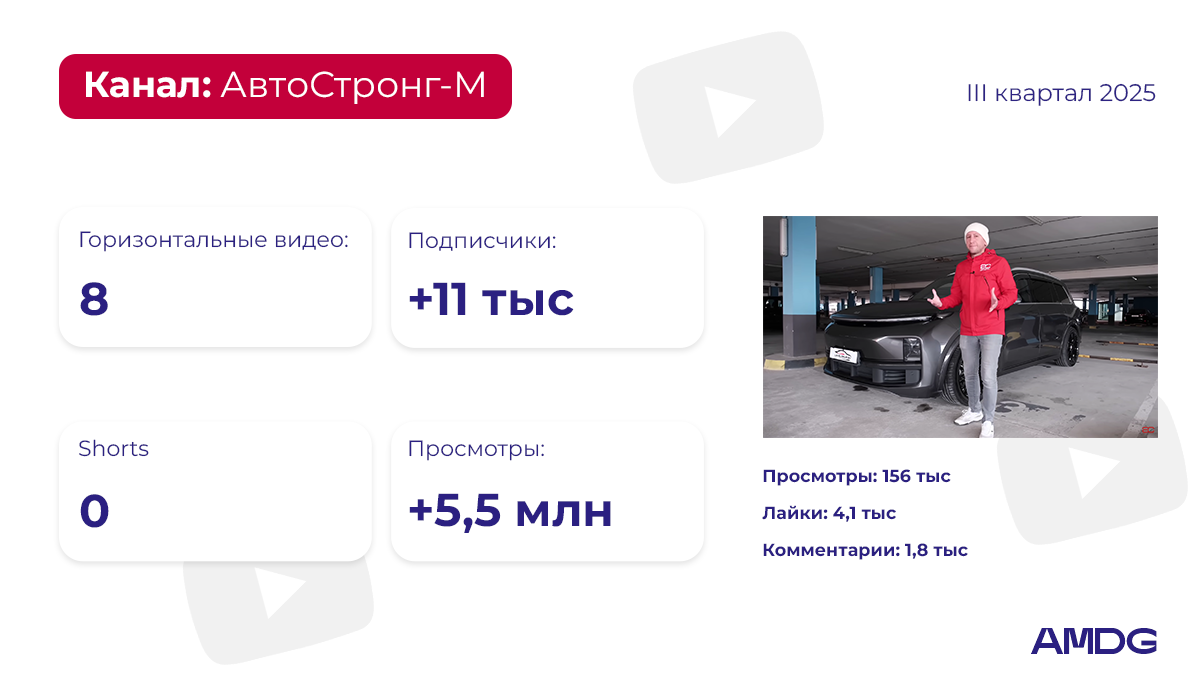 Канал: АвтоСтронг-М

III квартал 2025

Горизонтальные видео:
8

Подписчики:
+11 тыс

Shorts
0

Просмотры:
+5,5 млн

Просмотры: 156 тыс
Лайки: 4,1 тыс
Комментарии: 1,8 тыс

AMDG